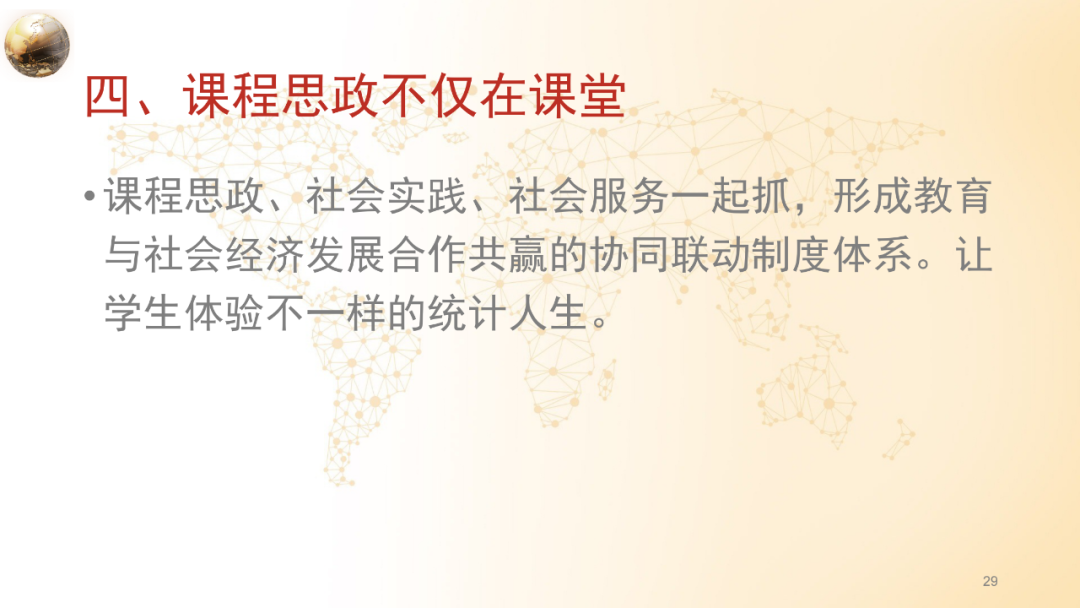 四、课程思政不仅在课堂

• 课程思政、社会实践、社会服务一起抓，形成教育与社会经济发展合作共赢的协同联动制度体系。让学生体验不一样的统计人生。

29